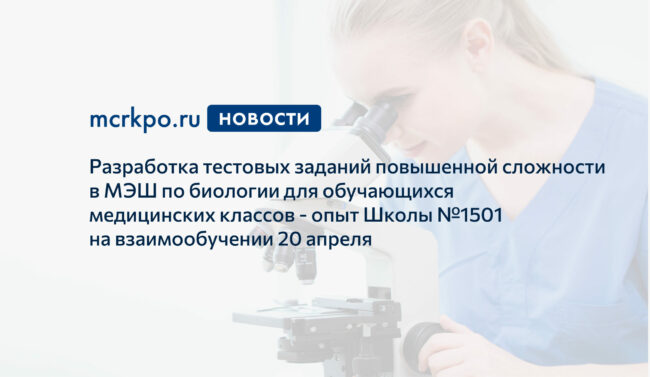 mcrkpo.ru НОВОСТИ

Разработка тестовых заданий повышенной сложности в МЭШ по биологии для обучающихся медицинских классов - опыт Школы №1501 на взаимообучении 20 апреля